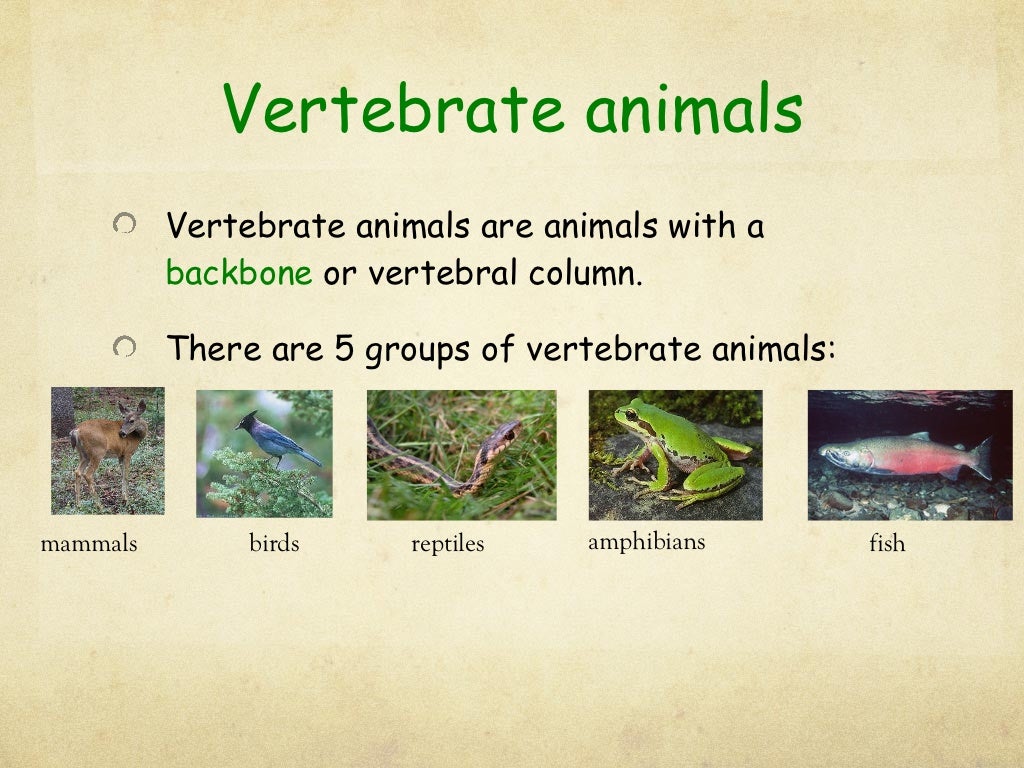 Vertebrate animals

Vertebrate animals are animals with a backbone or vertebral column.

There are 5 groups of vertebrate animals:

mammals

birds

reptiles

amphibians

fish